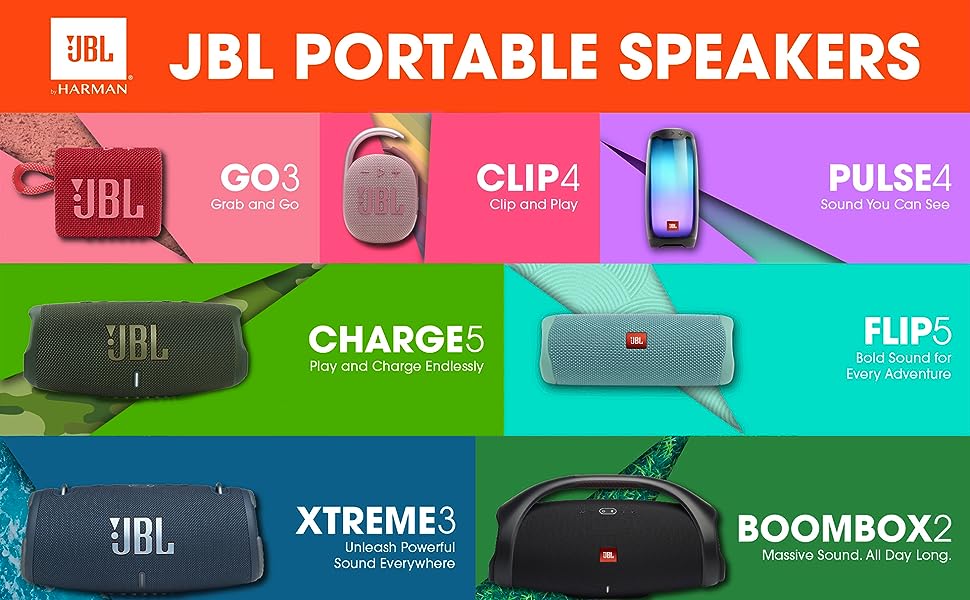 JBL by HARMAN

JBL PORTABLE SPEAKERS

JBL

GO3
Grab and Go

JBL

CLIP4
Clip and Play

JBL

PULSE4
Sound You Can See

JBL

CHARGE5
Play and Charge Endlessly

JBL

FLIP5
Bold Sound for Every Adventure

JBL

XTREME3
Unleash Powerful Sound Everywhere

JBL

BOOMBOX2
Massive Sound. All Day Long.